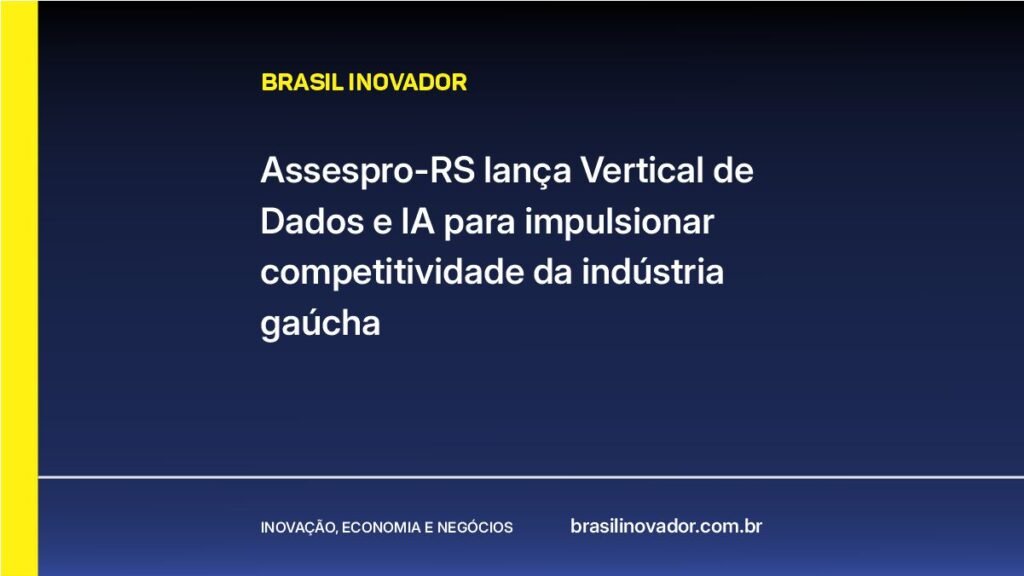 BRASIL INOVADOR

Assespro-RS lança Vertical de Dados e IA para impulsionar competitividade da indústria gaúcha

INOVAÇÃO, ECONOMIA E NEGÓCIOS

brasilinovador.com.br